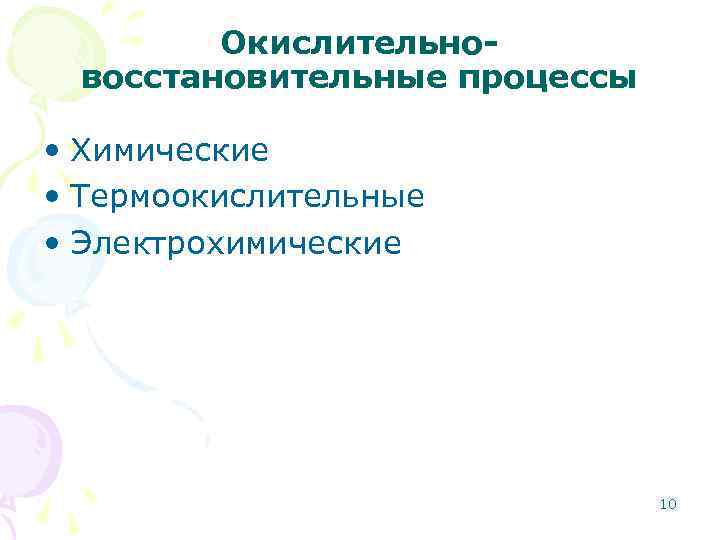 Окислительно-восстановительные процессы

• Химические
• Термоокислительные
• Электрохимические

10